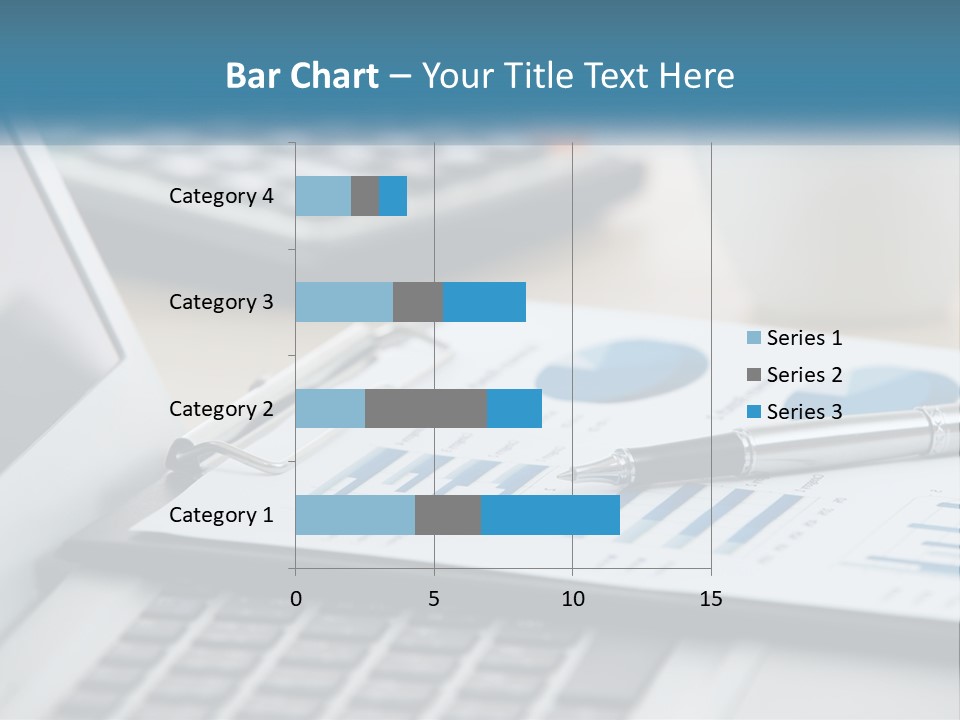 Bar Chart – Your Title Text Here

Category 4
Category 3
Category 2
Category 1

0
5
10
15

Series 1
Series 2
Series 3